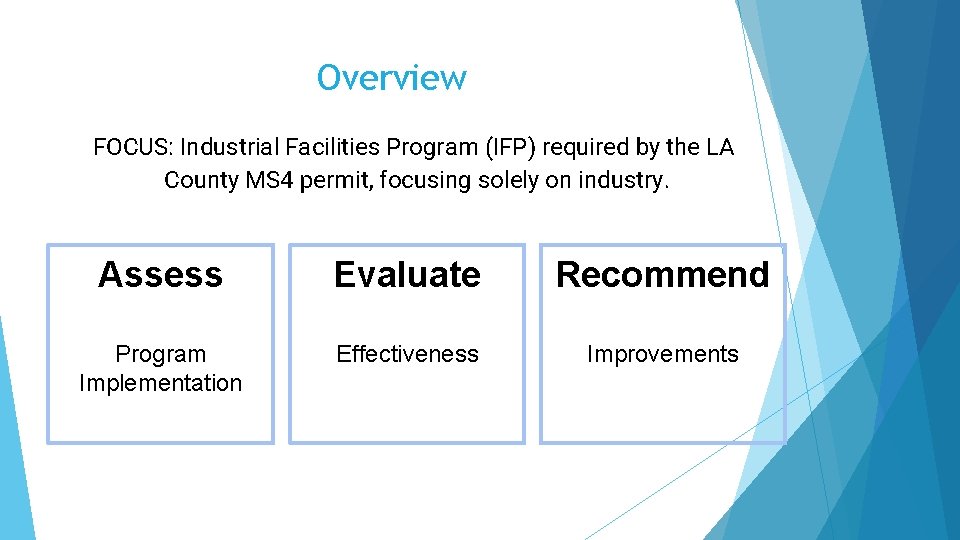 Overview

FOCUS: Industrial Facilities Program (IFP) required by the LA County MS4 permit, focusing solely on industry.

Assess

Program Implementation

Evaluate

Effectiveness

Recommend

Improvements